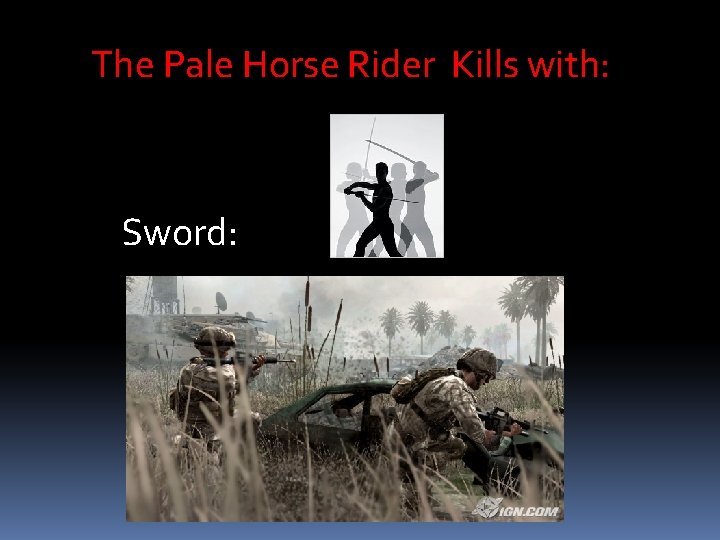 The Pale Horse Rider Kills with:

Sword:

IGN.COM